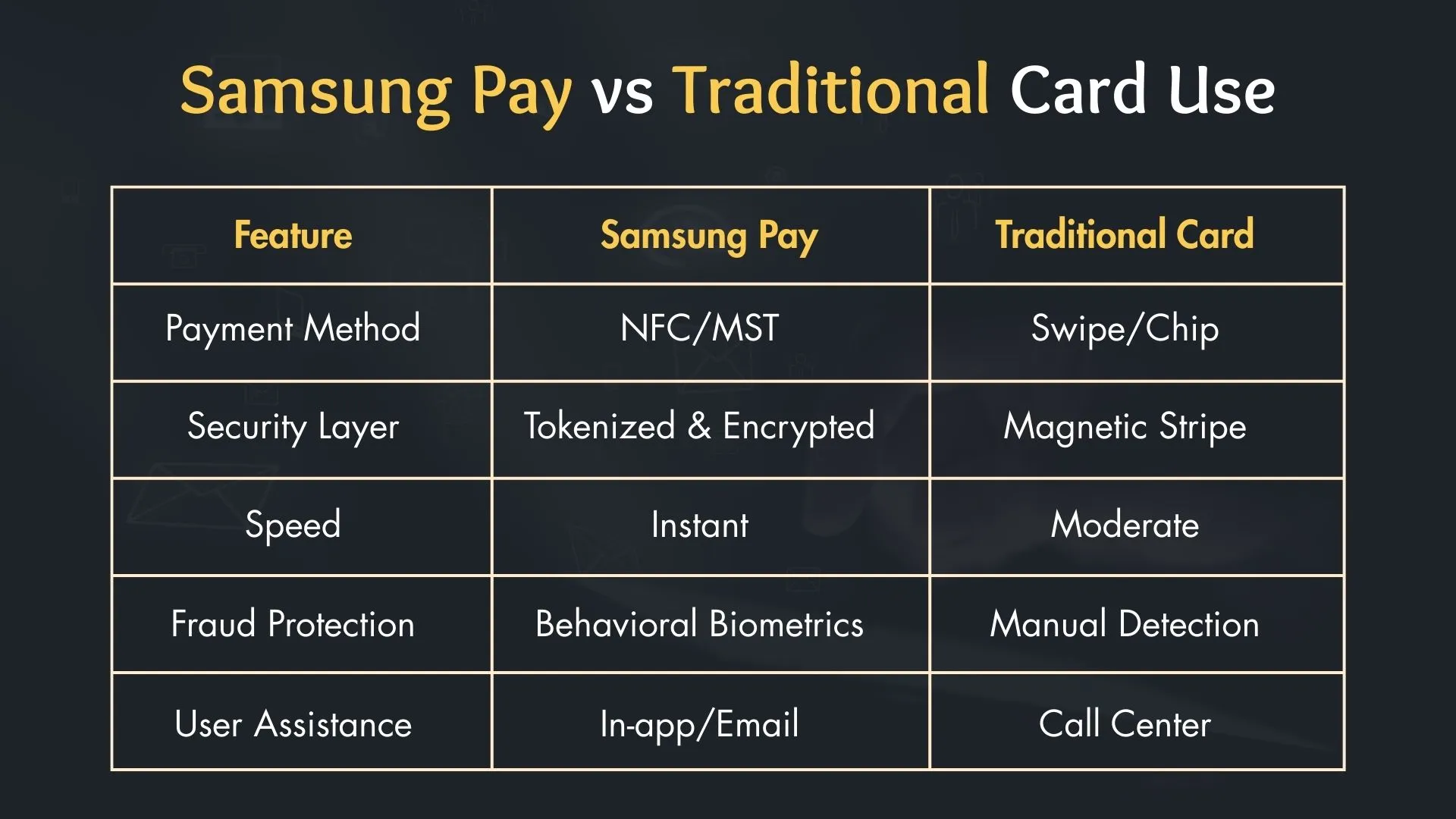 Samsung Pay vs Traditional Card Use

| Feature | Samsung Pay | Traditional Card |
|---|---|---|
| Payment Method | NFC/MST | Swipe/Chip |
| Security Layer | Tokenized & Encrypted | Magnetic Stripe |
| Speed | Instant | Moderate |
| Fraud Protection | Behavioral Biometrics | Manual Detection |
| User Assistance | In-app/Email | Call Center |